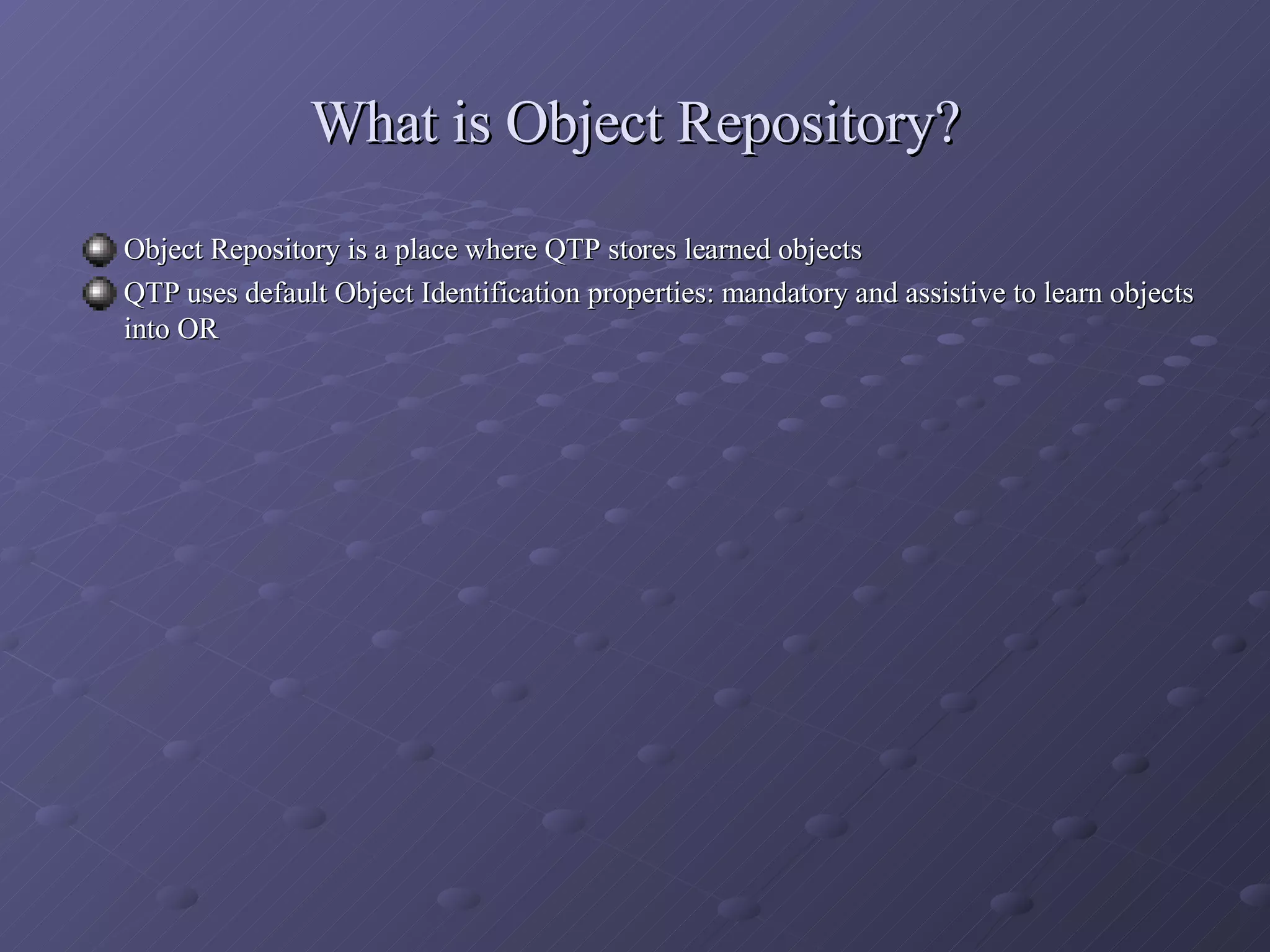 What is Object Repository?

Object Repository is a place where QTP stores learned objects

QTP uses default Object Identification properties: mandatory and assistive to learn objects into OR